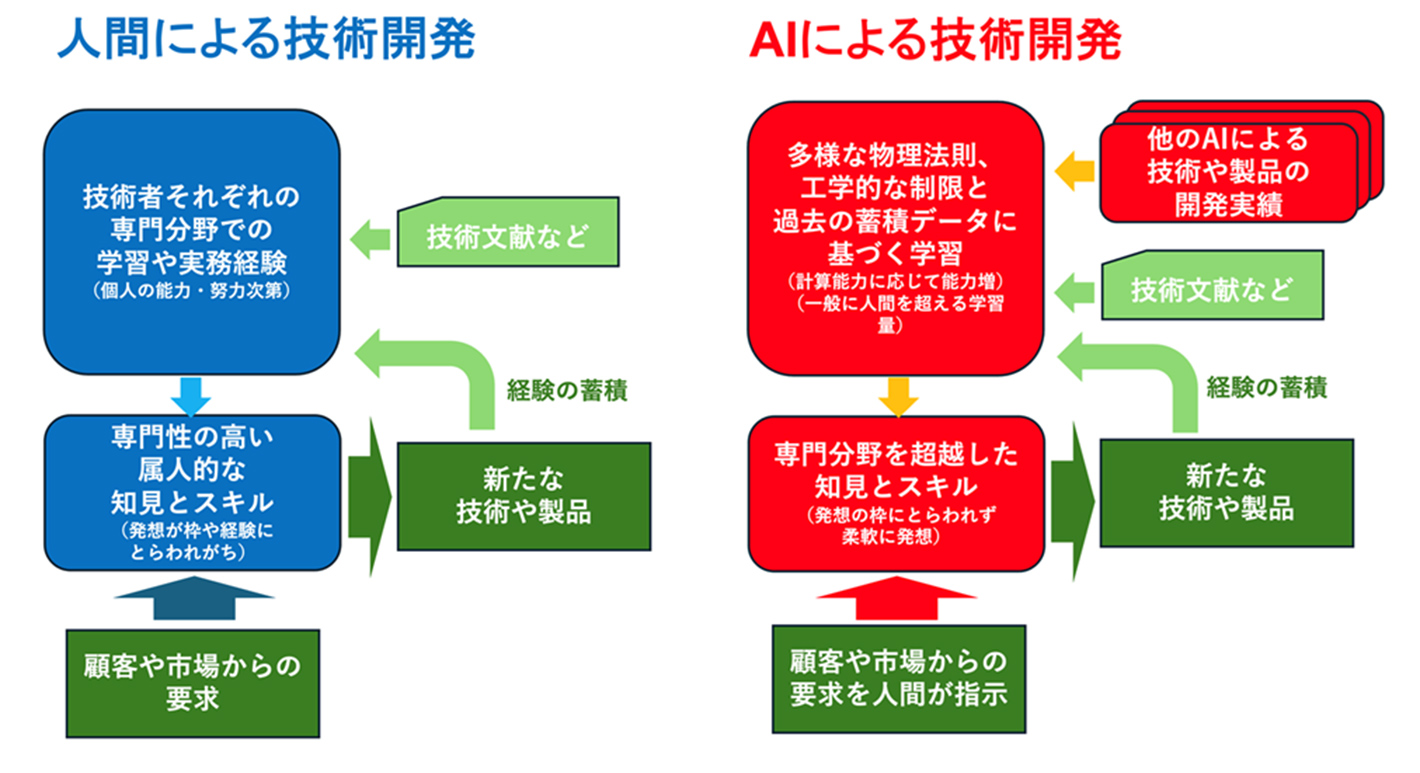 人間による技術開発

技術者それぞれの専門分野での学習や実務経験
（個人の能力・努力次第）

技術文献など

経験の蓄積

専門性の高い属人的な知見とスキル
（発想が枠や経験にとらわれがち）

新たな技術や製品

顧客や市場からの要求

AIによる技術開発

多様な物理法則、工学的な制限と過去の蓄積データに基づく学習
（計算能力に応じて能力増）
（一般に人間を超える学習量）

他のAIによる技術や製品の開発実績

技術文献など

経験の蓄積

専門分野を超越した知見とスキル
（発想の枠にとらわれず柔軟に発想）

新たな技術や製品

顧客や市場からの要求を人間が指示